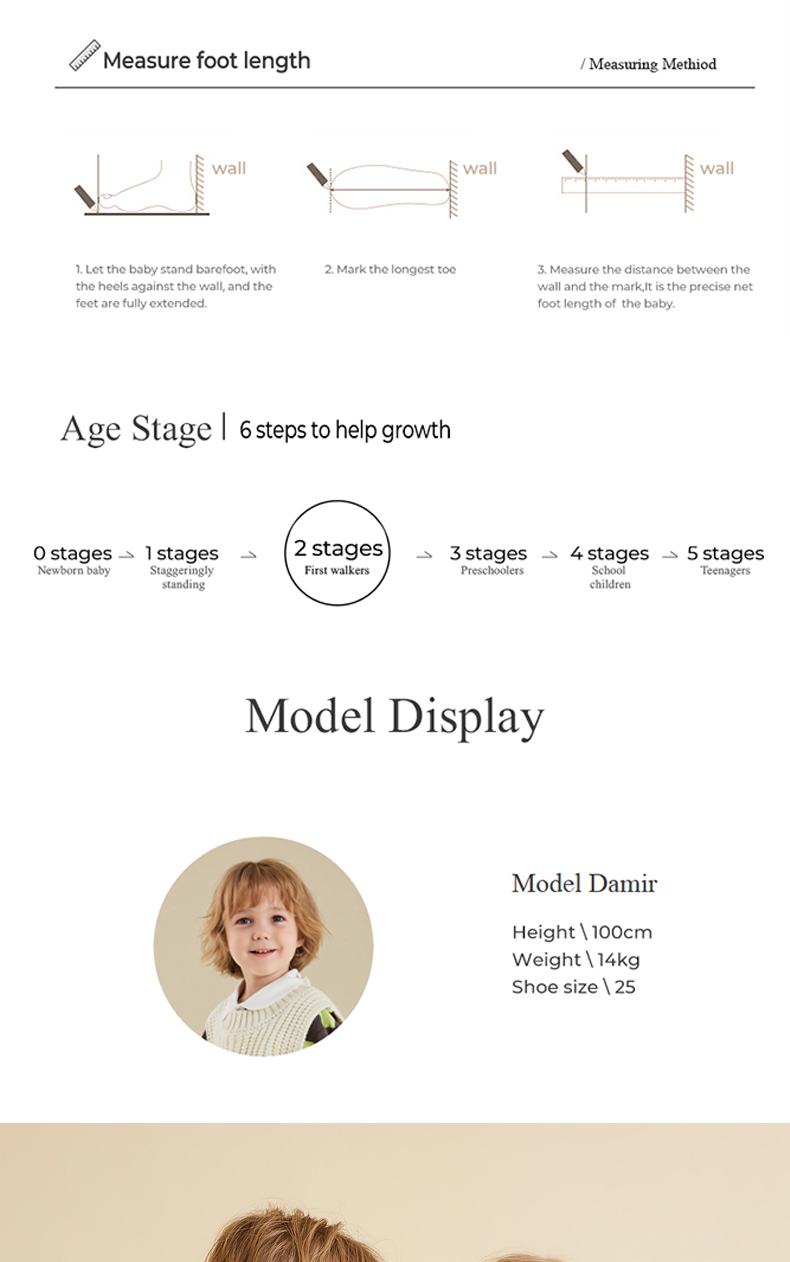 Measure foot length

/ Measuring Methiod

wall

wall

wall

1. Let the baby stand barefoot, with the heels against the wall, and the feet are fully extended.

2. Mark the longest toe

3. Measure the distance between the wall and the mark,It is the precise net foot length of the baby.

Age Stage | 6 steps to help growth

0 stages
Newborn baby

1 stages
Staggeringly standing

2 stages
First walkers

3 stages
Preschoolers

4 stages
School children

5 stages
Teenagers

Model Display

Model Damir

Height \ 100cm
Weight \ 14kg
Shoe size \ 25